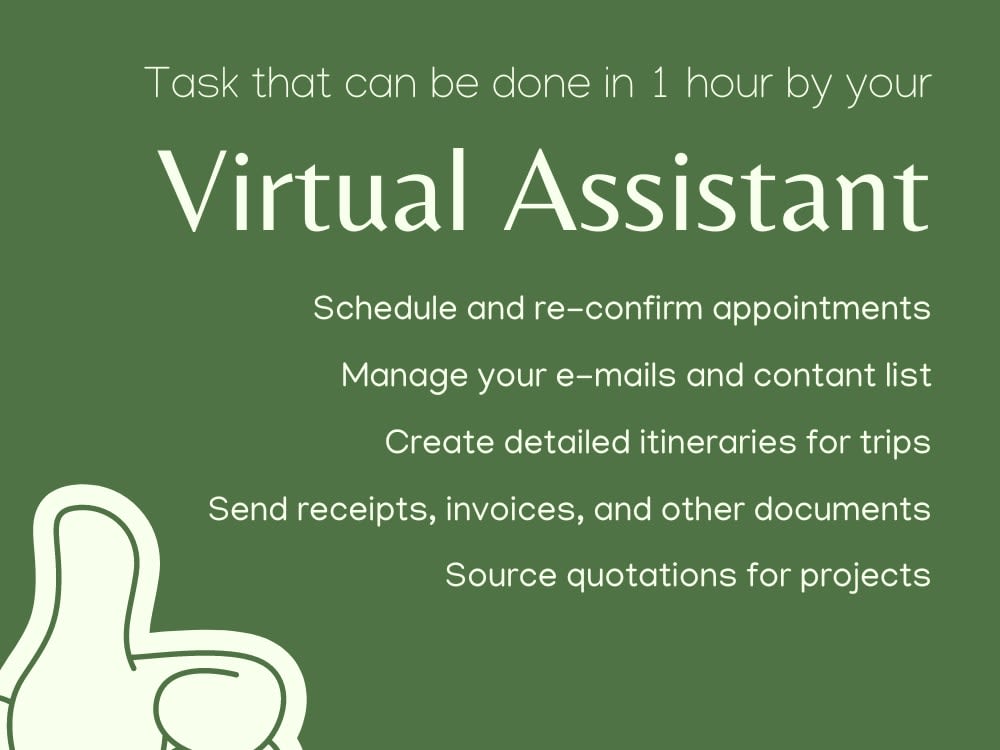 Task that can be done in 1 hour by your

Virtual Assistant

Schedule and re-confirm appointments

Manage your e-mails and contant list

Create detailed itineraries for trips

Send receipts, invoices, and other documents

Source quotations for projects